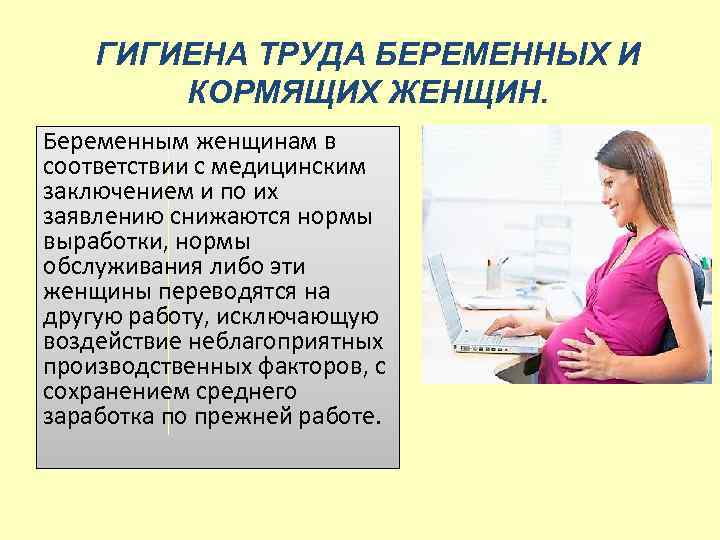 ГИГИЕНА ТРУДА БЕРЕМЕННЫХ И КОРМЯЩИХ ЖЕНЩИН.

Беременным женщинам в соответствии с медицинским заключением и по их заявлению снижаются нормы выработки, нормы обслуживания либо эти женщины переводятся на другую работу, исключающую воздействие неблагоприятных производственных факторов, с сохранением среднего заработка по прежней работе.